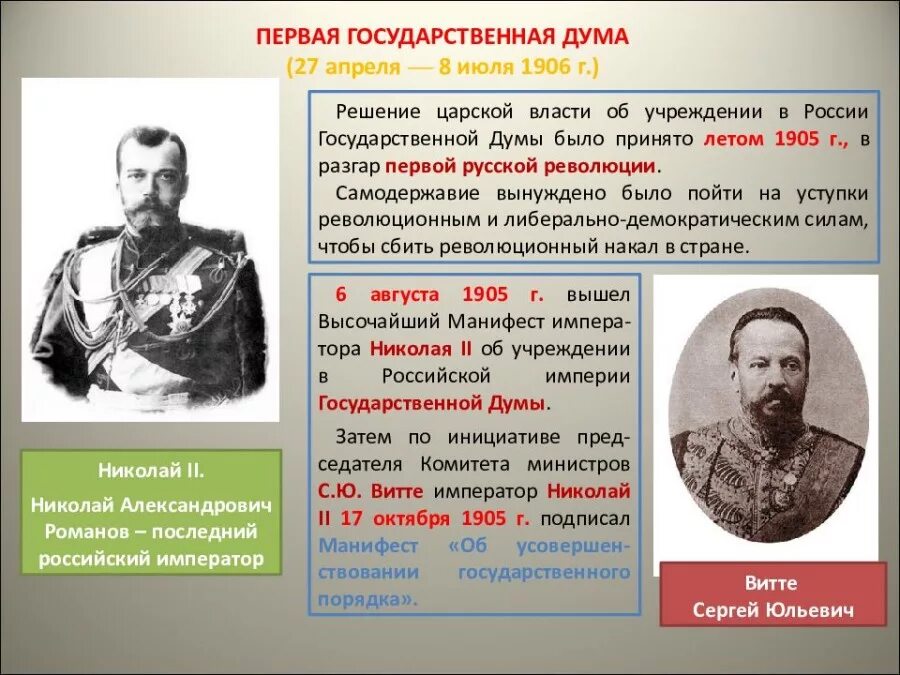 ПЕРВАЯ ГОСУДАРСТВЕННАЯ ДУМА
(27 апреля — 8 июля 1906 г.)

Решение царской власти об учреждении в России Государственной Думы было принято летом 1905 г., в разгар первой русской революции.

Самодержавие вынуждено было пойти на уступки революционным и либерально-демократическим силам, чтобы сбить революционный накал в стране.

6 августа 1905 г. вышел Высочайший Манифест императора Николая II об учреждении в Российской империи Государственной Думы.

Затем по инициативе председателя Комитета министров С.Ю. Витте император Николай II 17 октября 1905 г. подписал Манифест «Об усовершенствовании государственного порядка».

Николай II.
Николай Александрович Романов – последний российский император

Витте
Сергей Юльевич